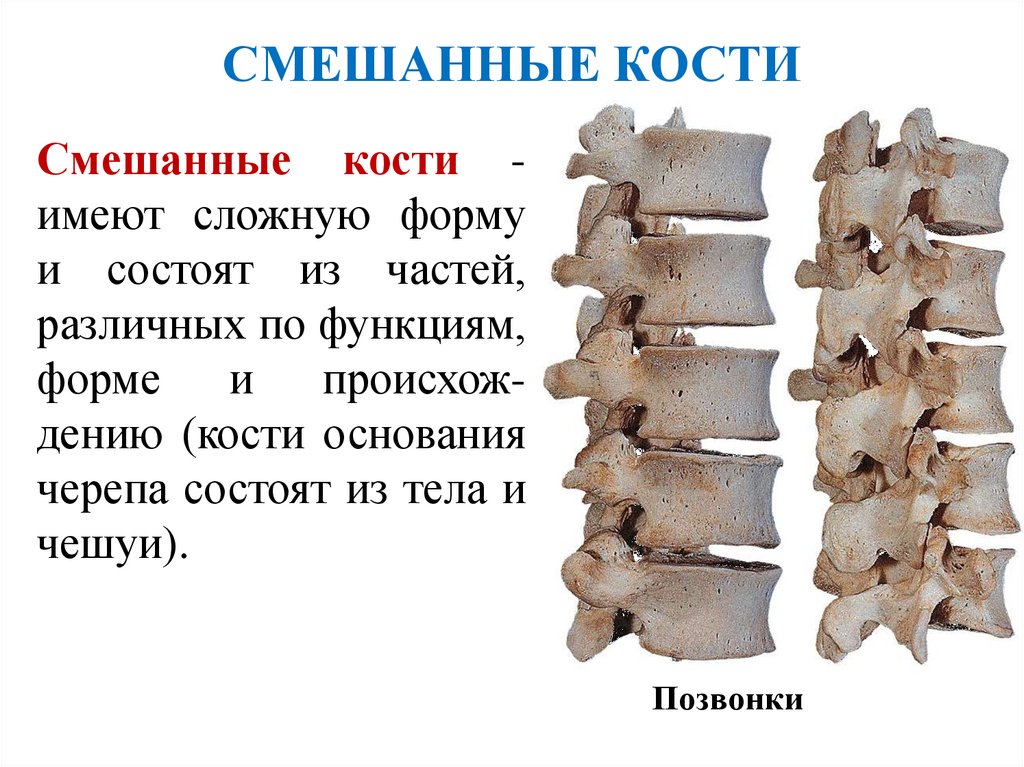 СМЕШАННЫЕ КОСТИ

Смешанные кости - имеют сложную форму и состоят из частей, различных по функциям, форме и происхождению (кости основания черепа состоят из тела и чешуи).

Позвонки